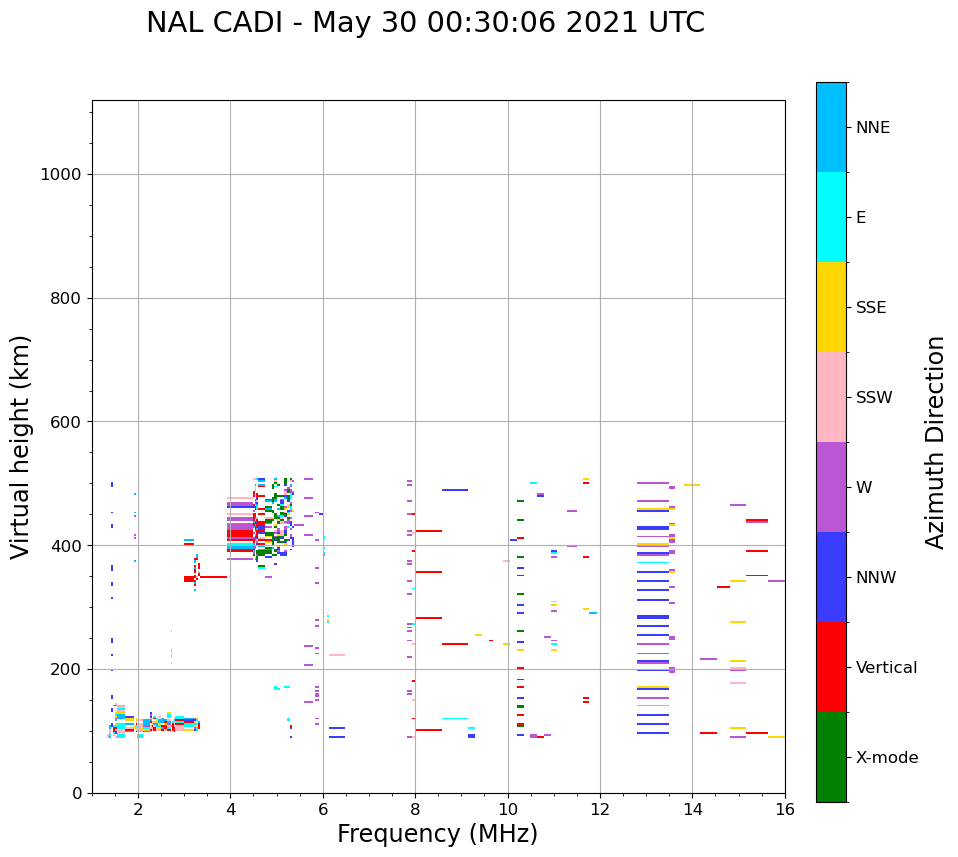 NAL CADI - May 30 00:30:06 2021 UTC

Virtual height (km)

1000
800
600
400
200
0

2
4
6
8
10
12
14
16

Frequency (MHz)

NNE
E
SSE
SSW
W
NNW
Vertical
X-mode

Azimuth Direction